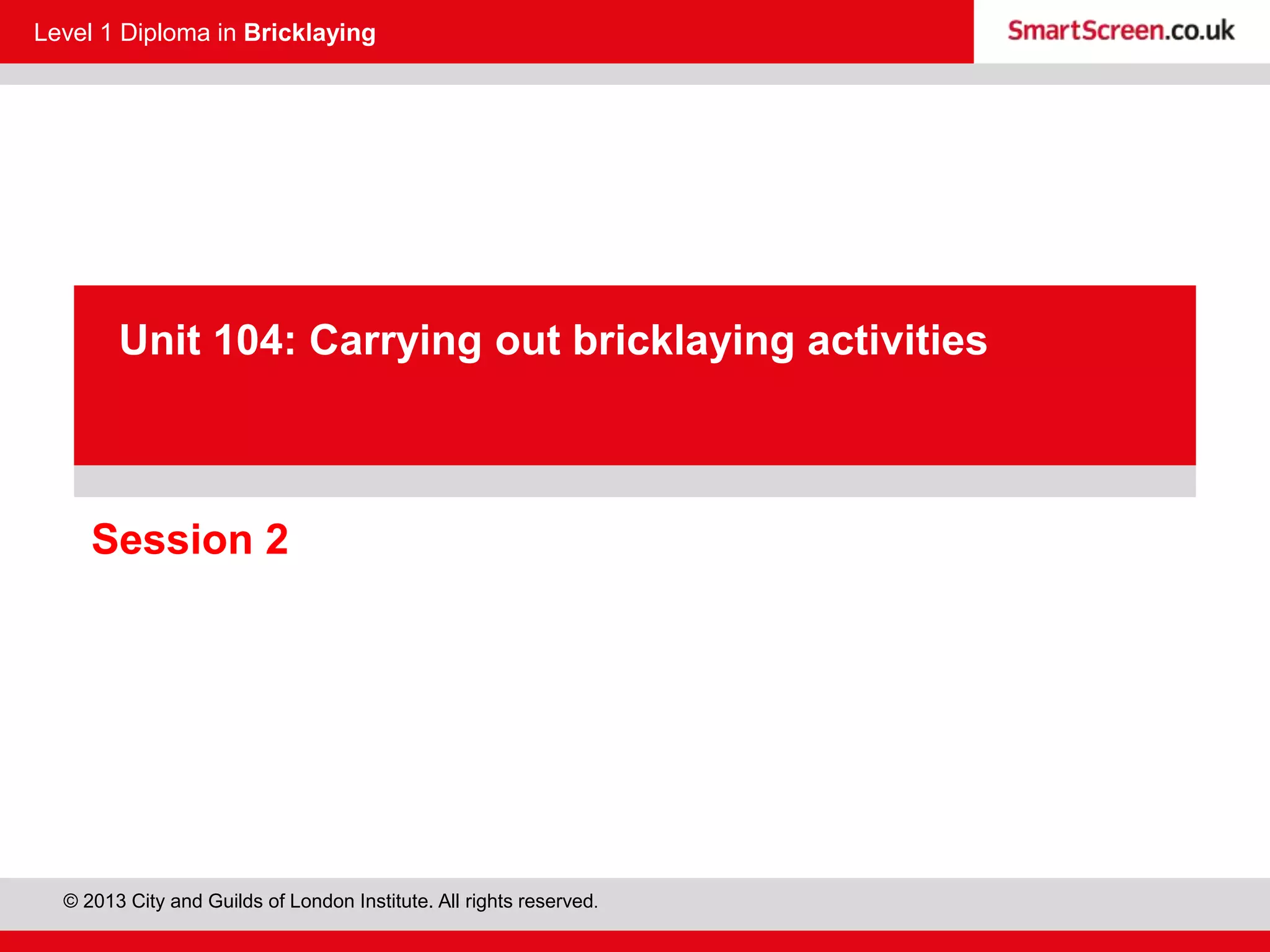 Level 1 Diploma in Bricklaying

SmartScreen.co.uk

Unit 104: Carrying out bricklaying activities

Session 2

© 2013 City and Guilds of London Institute. All rights reserved.